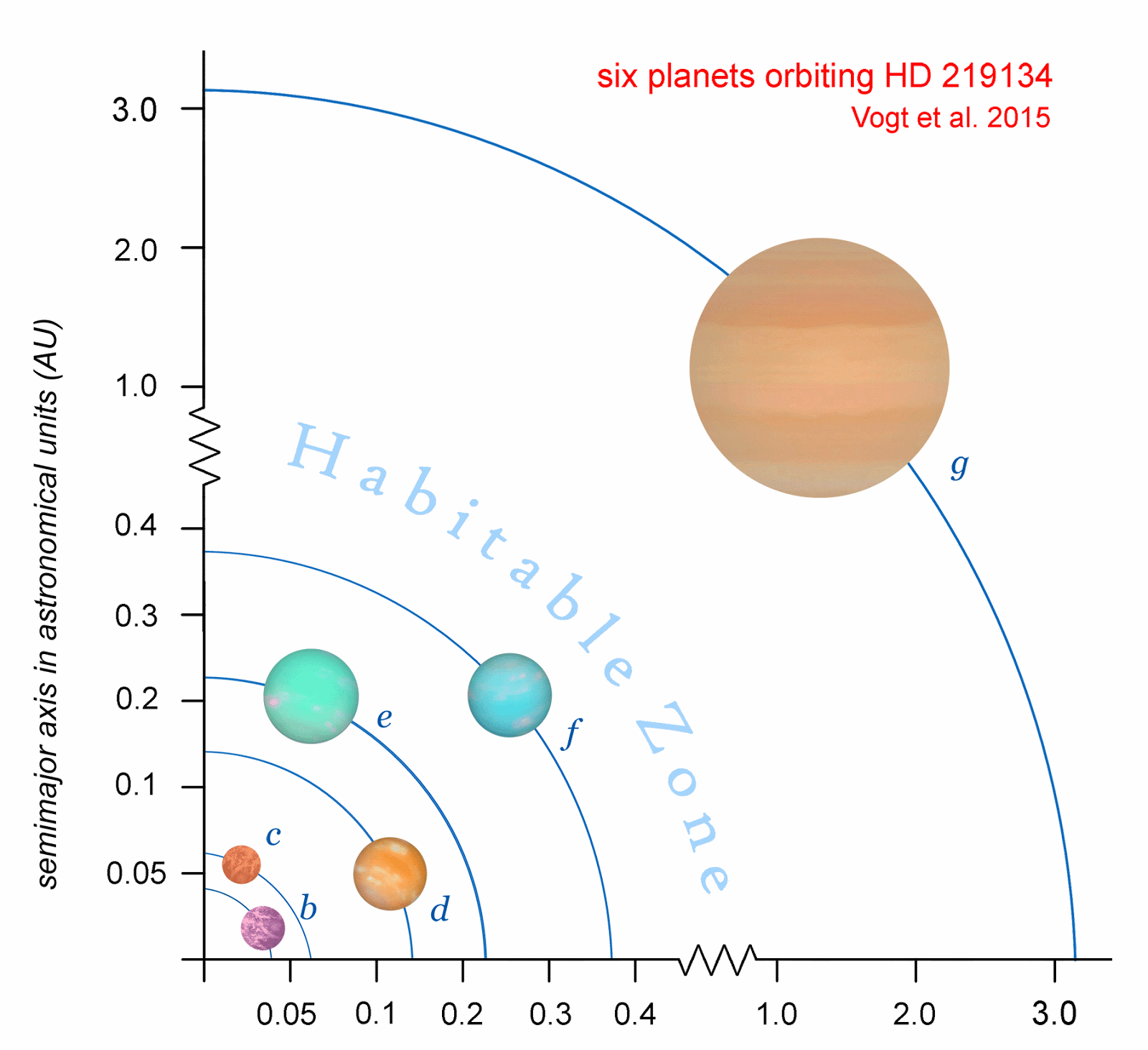 six planets orbiting HD 219134
Vogt et al. 2015

semimajor axis in astronomical units (AU)

3.0
2.0
1.0
0.4
0.3
0.2
0.1
0.05

Habitable Zone

g
e
f
c
b
d

0.05
0.1
0.2
0.3
0.4
1.0
2.0
3.0